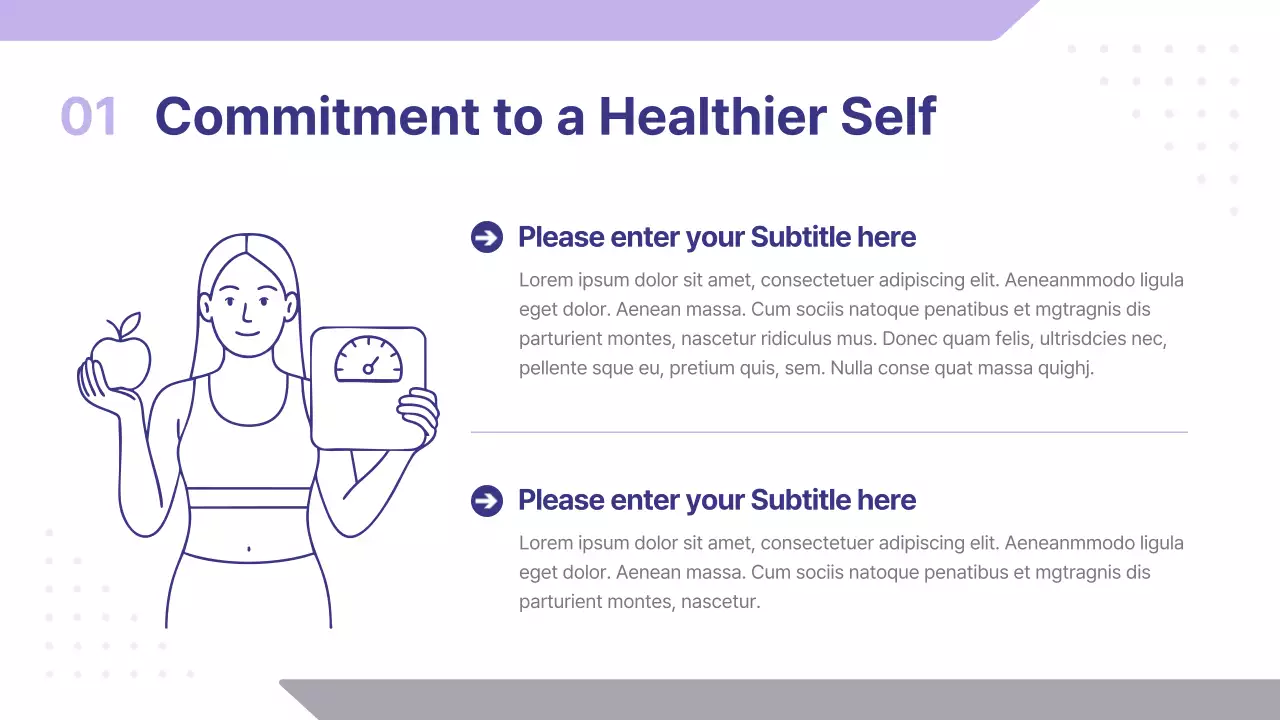 01 Commitment to a Healthier Self

Please enter your Subtitle here

Lorem ipsum dolor sit amet, consectetuer adipiscing elit. Aeneanmmodo ligula eget dolor. Aenean massa. Cum sociis natoque penatibus et mgtragnis dis parturient montes, nascetur ridiculus mus. Donec quam felis, ultrisdcies nec, pellente sque eu, pretium quis, sem. Nulla conse quat massa quighj.

Please enter your Subtitle here

Lorem ipsum dolor sit amet, consectetuer adipiscing elit. Aeneanmmodo ligula eget dolor. Aenean massa. Cum sociis natoque penatibus et mgtragnis dis parturient montes, nascetur.